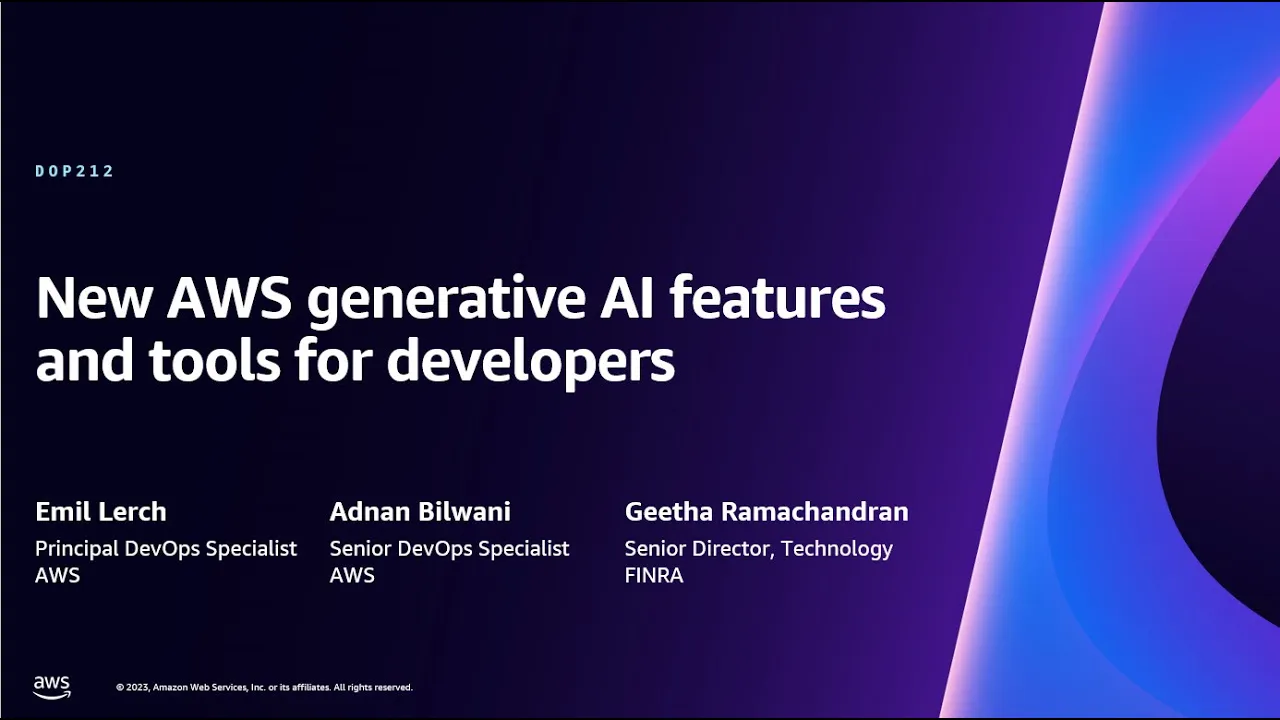 DOP212

New AWS generative AI features and tools for developers

Emil Lerch
Principal DevOps Specialist
AWS

Adnan Bilwani
Senior DevOps Specialist
AWS

Geetha Ramachandran
Senior Director, Technology
FINRA

aws

© 2023, Amazon Web Services, Inc. or its affiliates. All rights reserved.